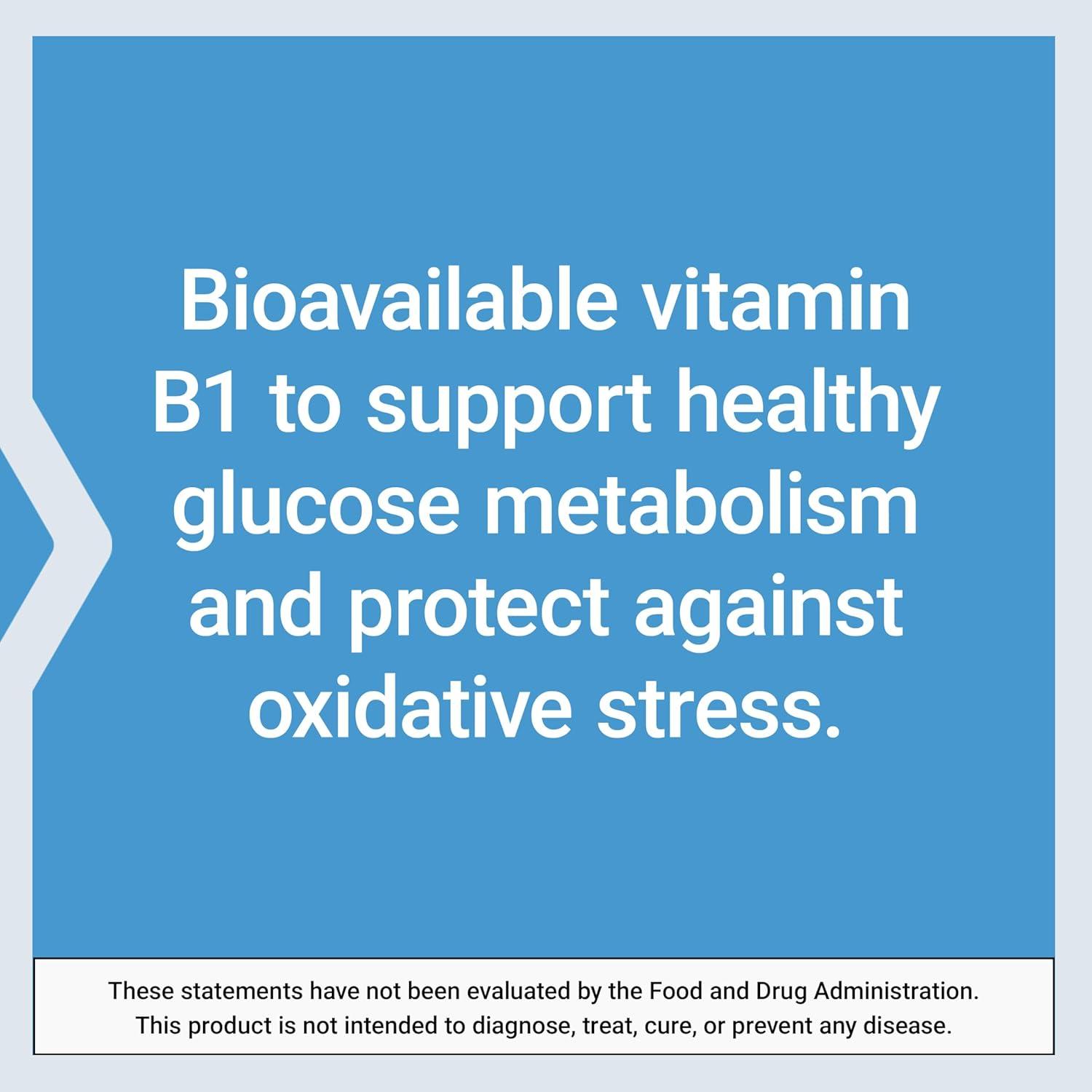 Bioavailable vitamin B1 to support healthy glucose metabolism and protect against oxidative stress.

These statements have not been evaluated by the Food and Drug Administration. This product is not intended to diagnose, treat, cure, or prevent any disease.